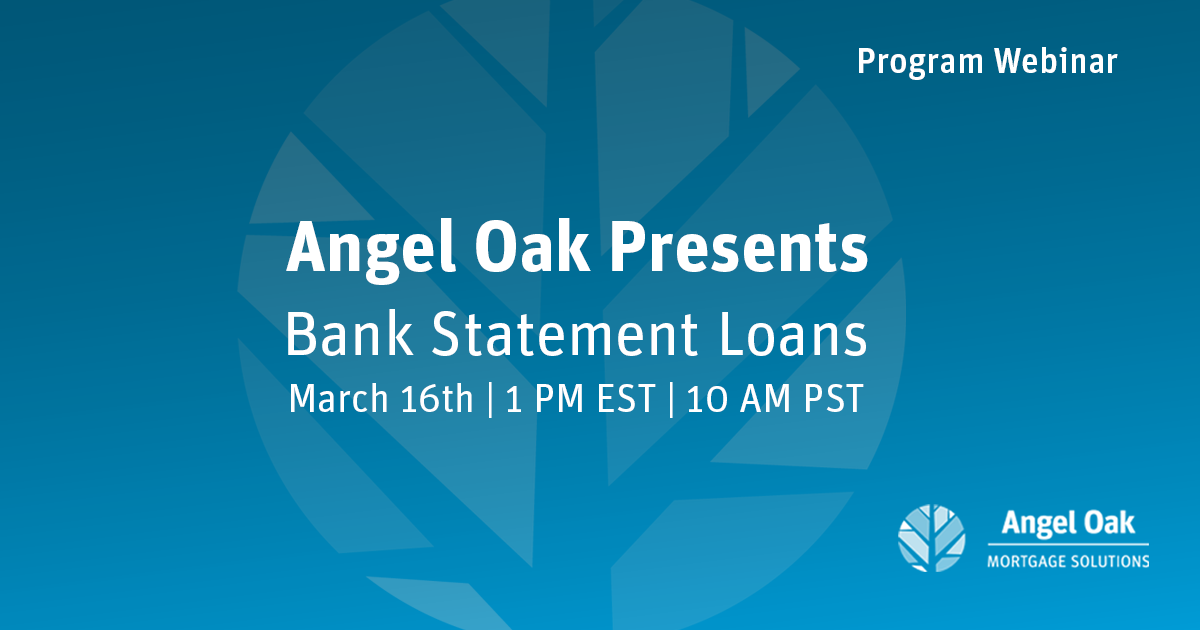 Program Webinar

Angel Oak Presents
Bank Statement Loans
March 16th | 1 PM EST | 10 AM PST

Angel Oak
MORTGAGE SOLUTIONS